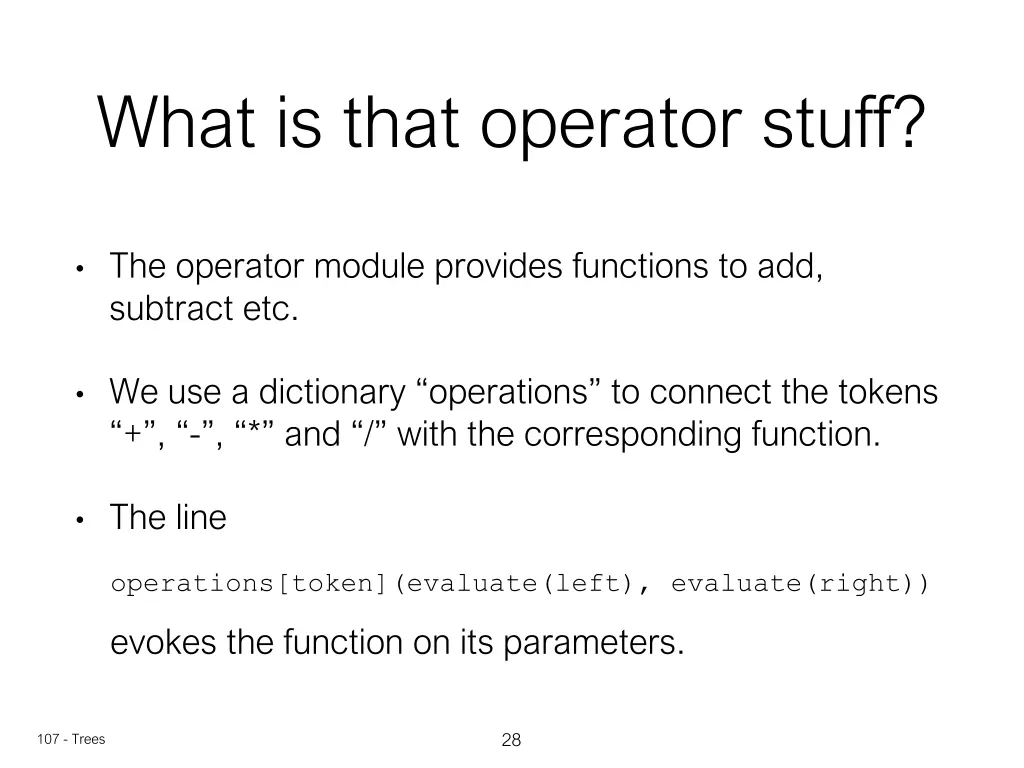 What is that operator stuff?

• The operator module provides functions to add, subtract etc.

• We use a dictionary “operations” to connect the tokens “+”, “-”, “*” and “/” with the corresponding function.

• The line

operations[token](evaluate(left), evaluate(right))

evokes the function on its parameters.

107 - Trees

28